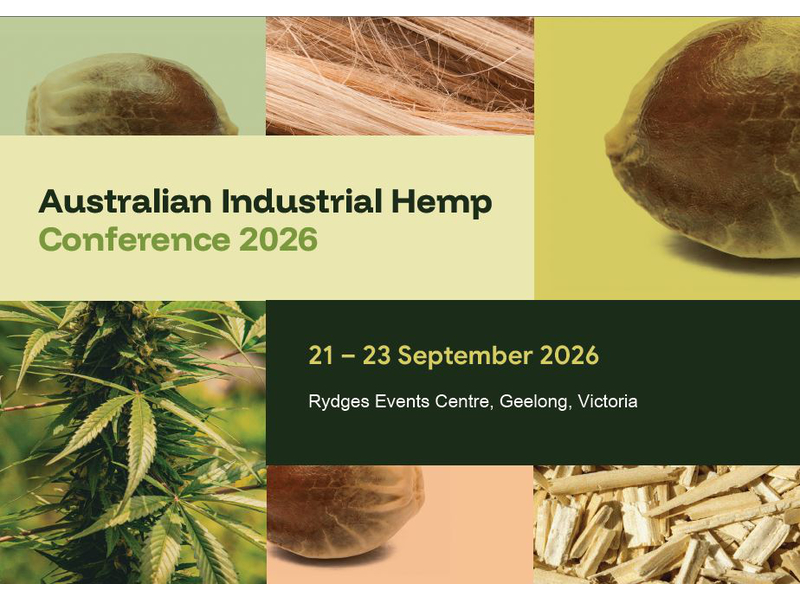 Australian Industrial Hemp
Conference 2026

21 – 23 September 2026

Rydges Events Centre, Geelong, Victoria